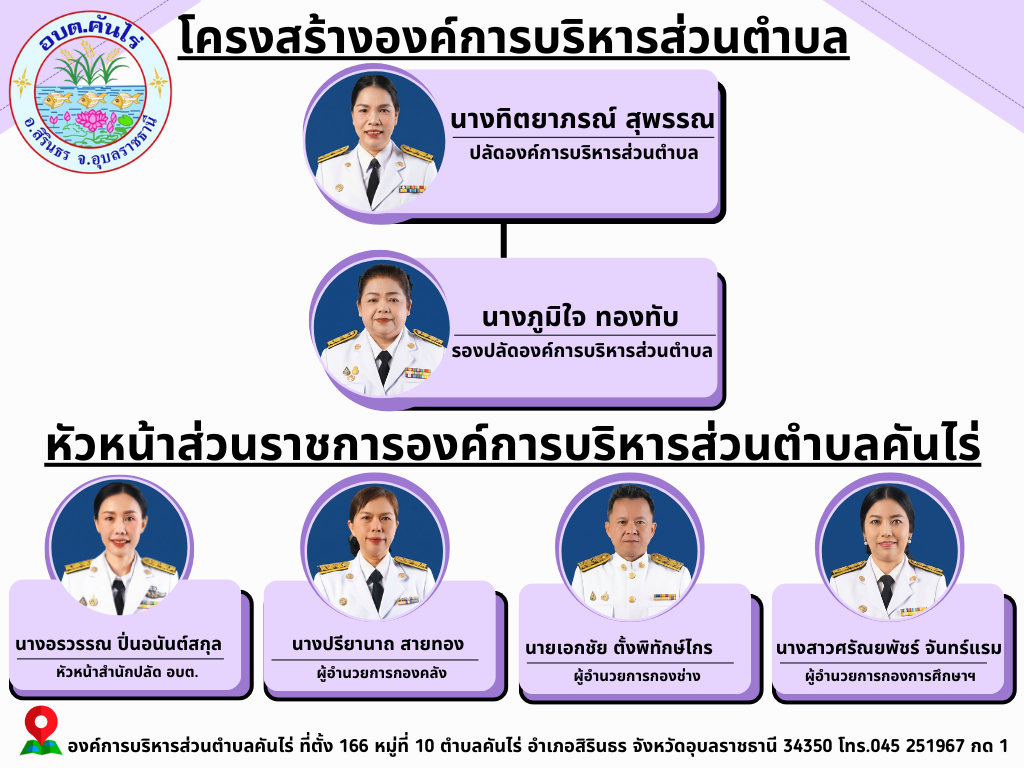 อบต.คันไร่
อ.สิรินธร จ.อุบลราชธานี

โครงสร้างองค์การบริหารส่วนตำบล

นางทิตยาภรณ์ สุพรรณ
ปลัดองค์การบริหารส่วนตำบล

นางภูมิใจ ทองทับ
รองปลัดองค์การบริหารส่วนตำบล

หัวหน้าส่วนราชการองค์การบริหารส่วนตำบลคันไร่

นางอรวรรณ ปิ่นอนันต์สกุล
หัวหน้าสำนักปลัด อบต.

นางปรียานาถ สายทอง
ผู้อำนวยการกองคลัง

นายเอกชัย ตั้งพิทักษ์ไกร
ผู้อำนวยการกองช่าง

นางสาวศรัณยพัชร์ จันทร์แรม
ผู้อำนวยการกองการศึกษาฯ

องค์การบริหารส่วนตำบลคันไร่ ที่ตั้ง 166 หมู่ที่ 10 ตำบลคันไร่ อำเภอสิรินธร จังหวัดอุบลราชธานี 34350 โทร.045 251967 กด 1